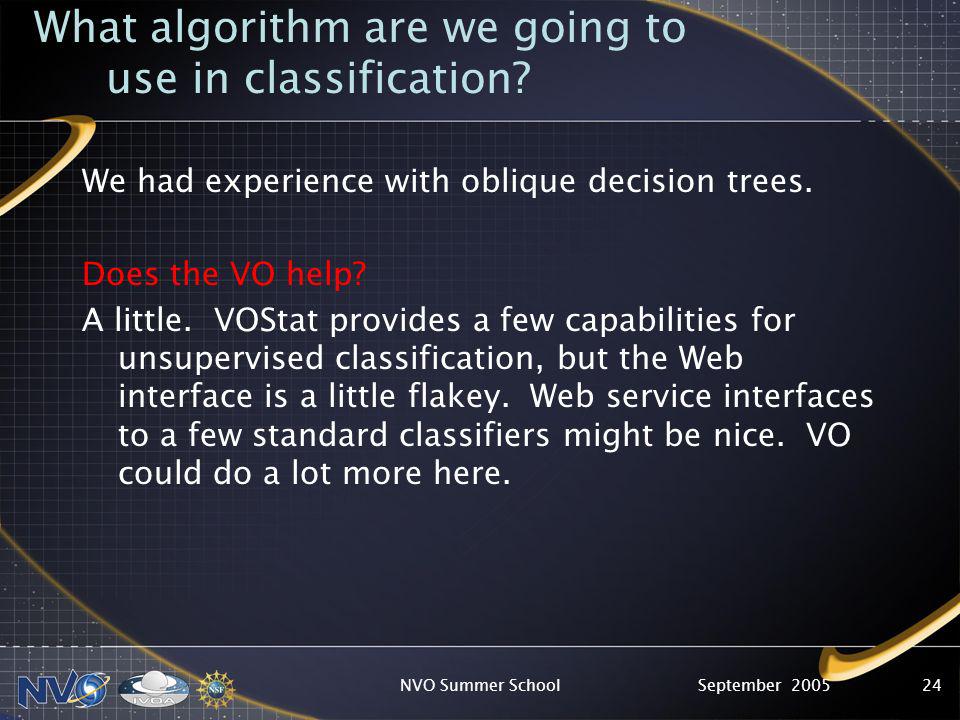 What algorithm are we going to use in classification?

We had experience with oblique decision trees.

Does the VO help?

A little. VOStat provides a few capabilities for unsupervised classification, but the Web interface is a little flakey. Web service interfaces to a few standard classifiers might be nice. VO could do a lot more here.

NVO IVOA NSF

NVO Summer School

September 2005

24